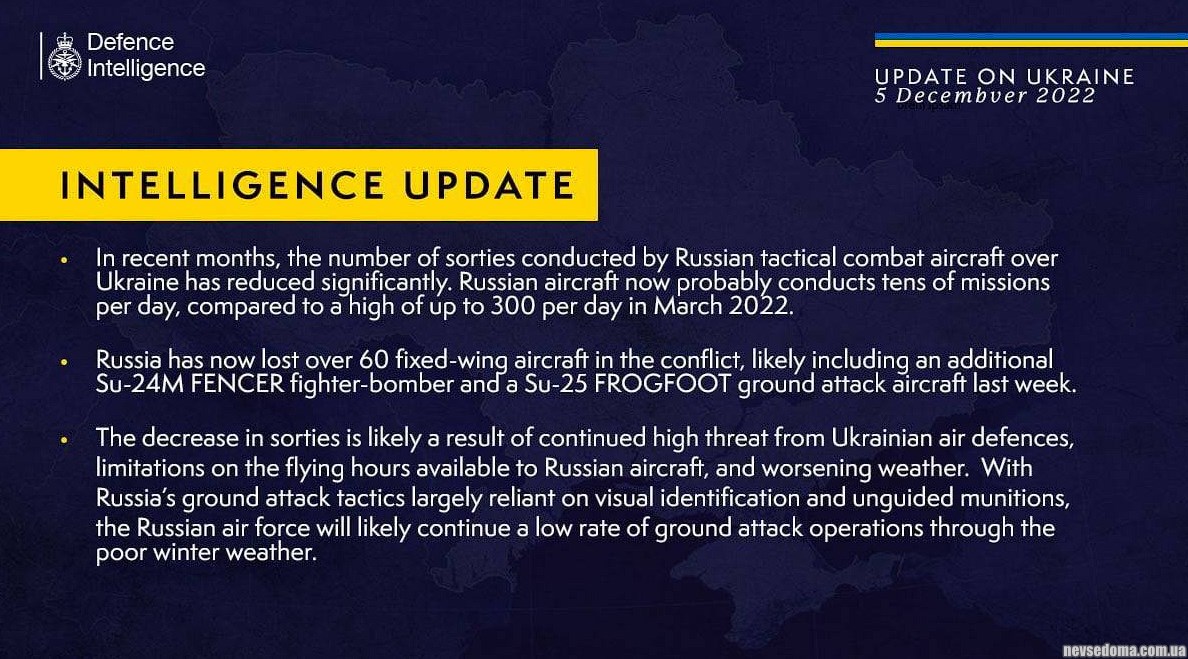 Defence Intelligence

UPDATE ON UKRAINE
5 Decembver 2022

INTELLIGENCE UPDATE

• In recent months, the number of sorties conducted by Russian tactical combat aircraft over Ukraine has reduced significantly. Russian aircraft now probably conducts tens of missions per day, compared to a high of up to 300 per day in March 2022.

• Russia has now lost over 60 fixed-wing aircraft in the conflict, likely including an additional Su-24M FENCER fighter-bomber and a Su-25 FROGFOOT ground attack aircraft last week.

• The decrease in sorties is likely a result of continued high threat from Ukrainian air defences, limitations on the flying hours available to Russian aircraft, and worsening weather. With Russia's ground attack tactics largely reliant on visual identification and unguided munitions, the Russian air force will likely continue a low rate of ground attack operations through the poor winter weather.

nevsedoma.com.ua